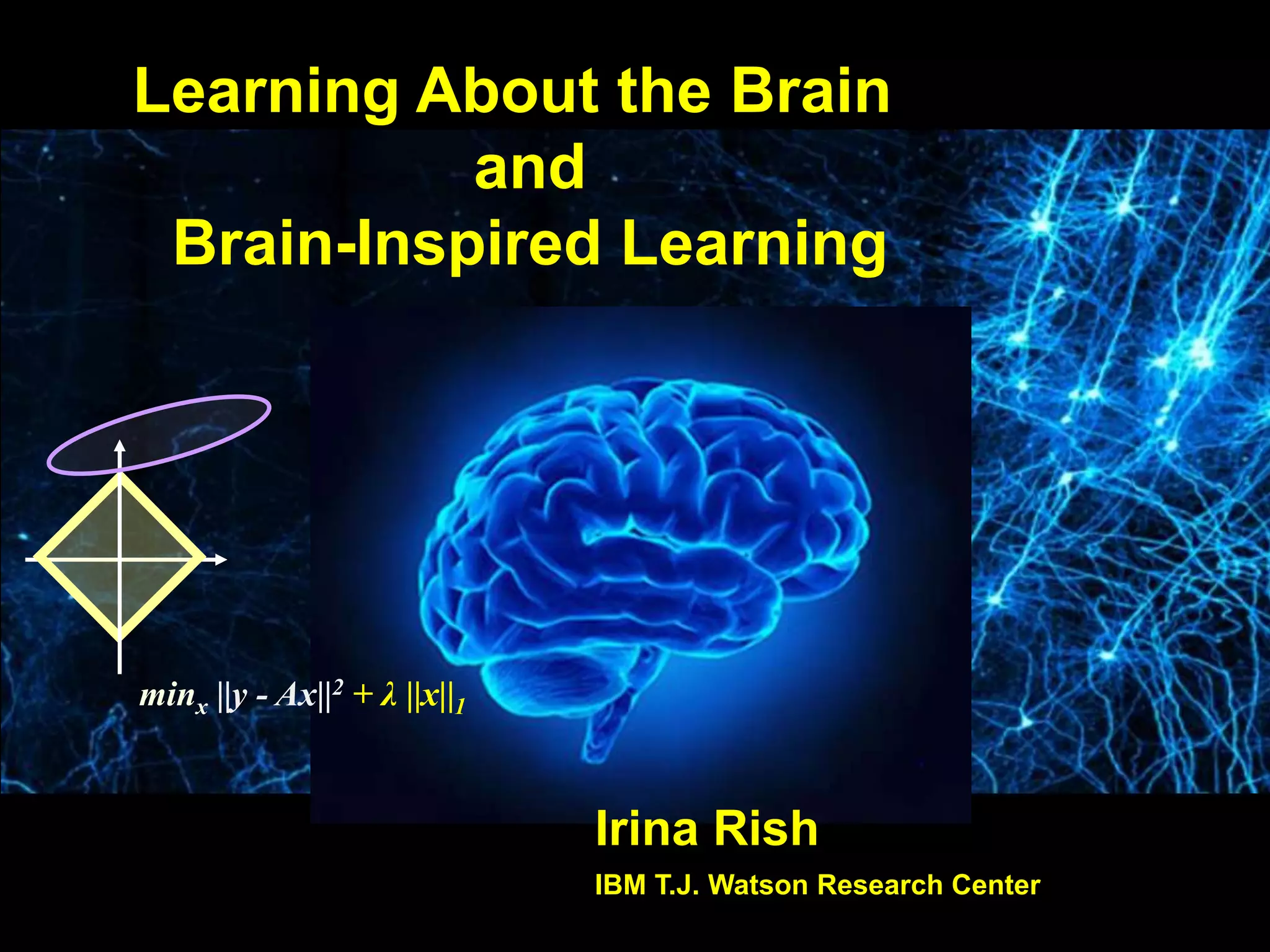 Learning About the Brain
and
Brain-Inspired Learning

$min_x ||y - Ax||^2 + \lambda ||x||_1$

Irina Rish

IBM T.J. Watson Research Center